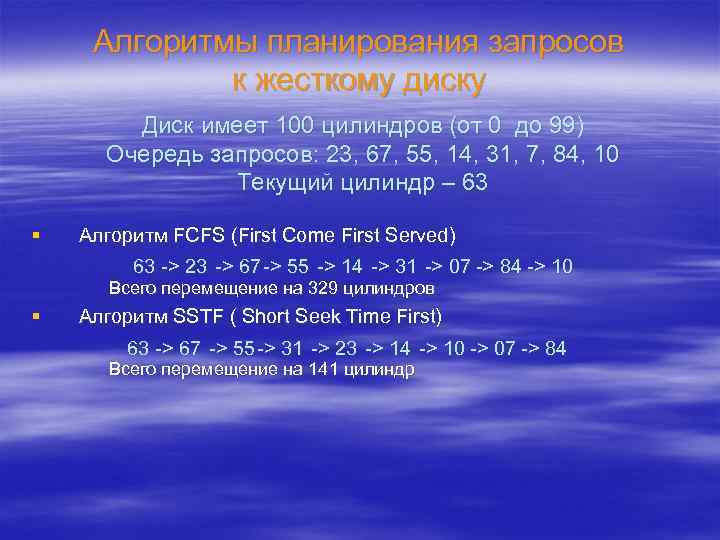 Алгоритмы планирования запросов к жесткому диску

Диск имеет 100 цилиндров (от 0 до 99)
Очередь запросов: 23, 67, 55, 14, 31, 7, 84, 10
Текущий цилиндр – 63

▪ Алгоритм FCFS (First Come First Served)

63 -> 23 -> 67 -> 55 -> 14 -> 31 -> 07 -> 84 -> 10
Всего перемещение на 329 цилиндров

▪ Алгоритм SSTF ( Short Seek Time First)

63 -> 67 -> 55 -> 31 -> 23 -> 14 -> 10 -> 07 -> 84
Всего перемещение на 141 цилиндр